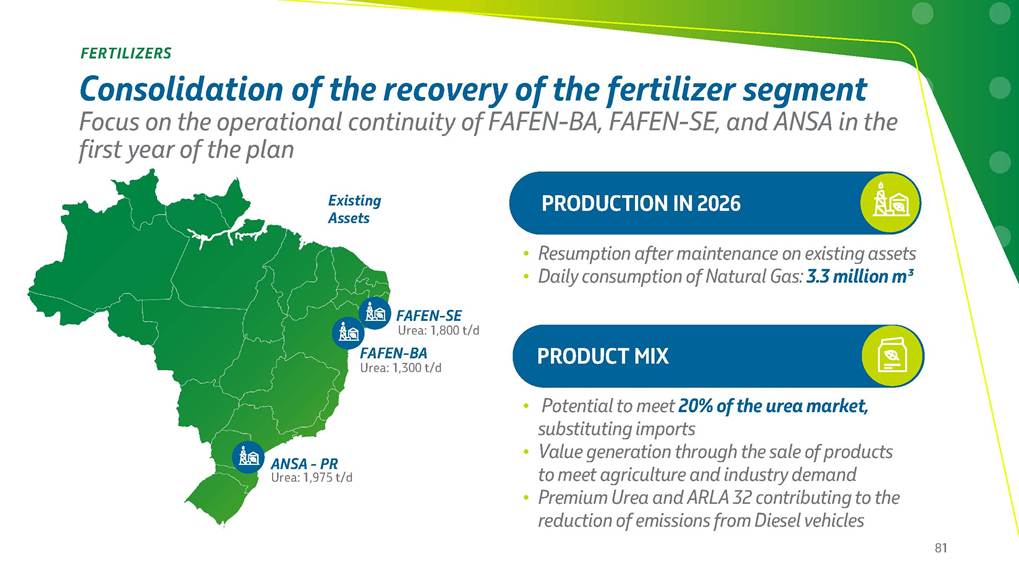 FERTILIZERS

Consolidation of the recovery of the fertilizer segment

Focus on the operational continuity of FAFEN-BA, FAFEN-SE, and ANSA in the first year of the plan

Existing Assets

FAFEN-SE
Urea: 1,800 t/d

FAFEN-BA
Urea: 1,300 t/d

ANSA - PR
Urea: 1,975 t/d

PRODUCTION IN 2026

• Resumption after maintenance on existing assets
• Daily consumption of Natural Gas: 3.3 million m³

PRODUCT MIX

• Potential to meet 20% of the urea market, substituting imports
• Value generation through the sale of products to meet agriculture and industry demand
• Premium Urea and ARLA 32 contributing to the reduction of emissions from Diesel vehicles

81